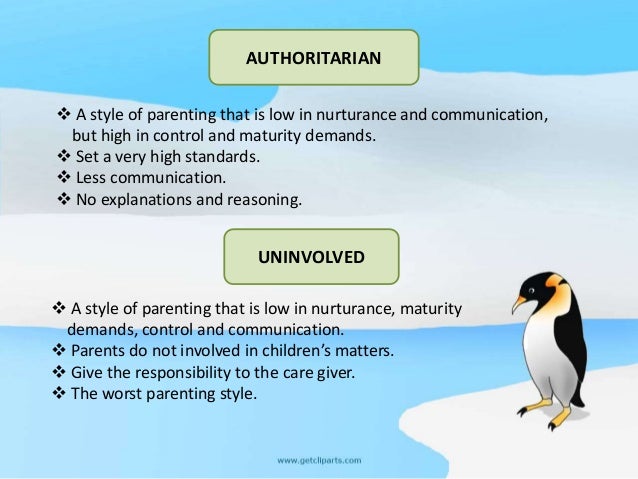 AUTHORITARIAN

❖ A style of parenting that is low in nurturance and communication, but high in control and maturity demands.
❖ Set a very high standards.
❖ Less communication.
❖ No explanations and reasoning.

UNINVOLVED

❖ A style of parenting that is low in nurturance, maturity demands, control and communication.
❖ Parents do not involved in children's matters.
❖ Give the responsibility to the care giver.
❖ The worst parenting style.

www.getcliparts.com